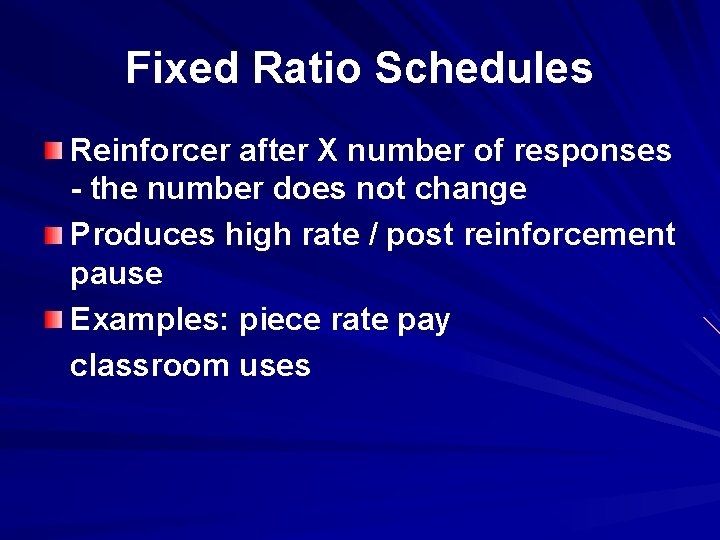 Fixed Ratio Schedules

Reinforcer after X number of responses - the number does not change

Produces high rate / post reinforcement pause

Examples: piece rate pay
classroom uses